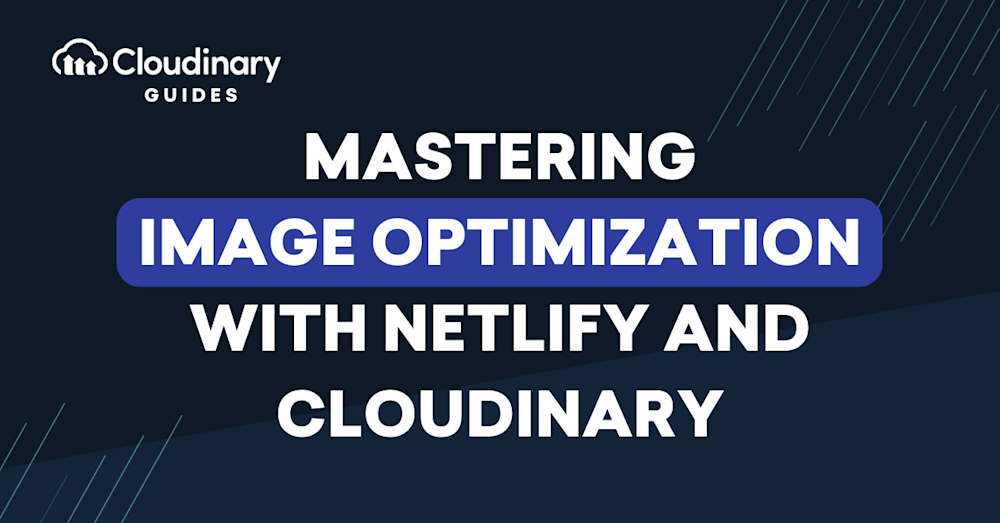 Cloudinary
GUIDES

MASTERING
IMAGE OPTIMIZATION
WITH NETLIFY AND
CLOUDINARY